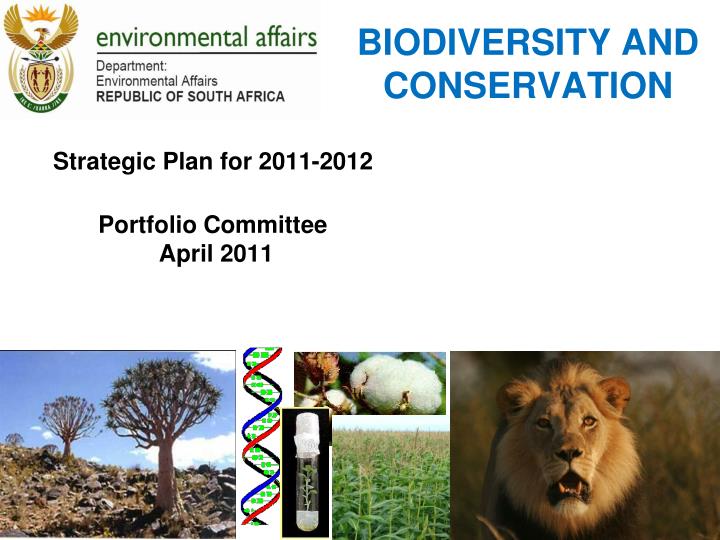 environmental affairs

Department:
Environmental Affairs
REPUBLIC OF SOUTH AFRICA

BIODIVERSITY AND CONSERVATION

Strategic Plan for 2011-2012

Portfolio Committee
April 2011